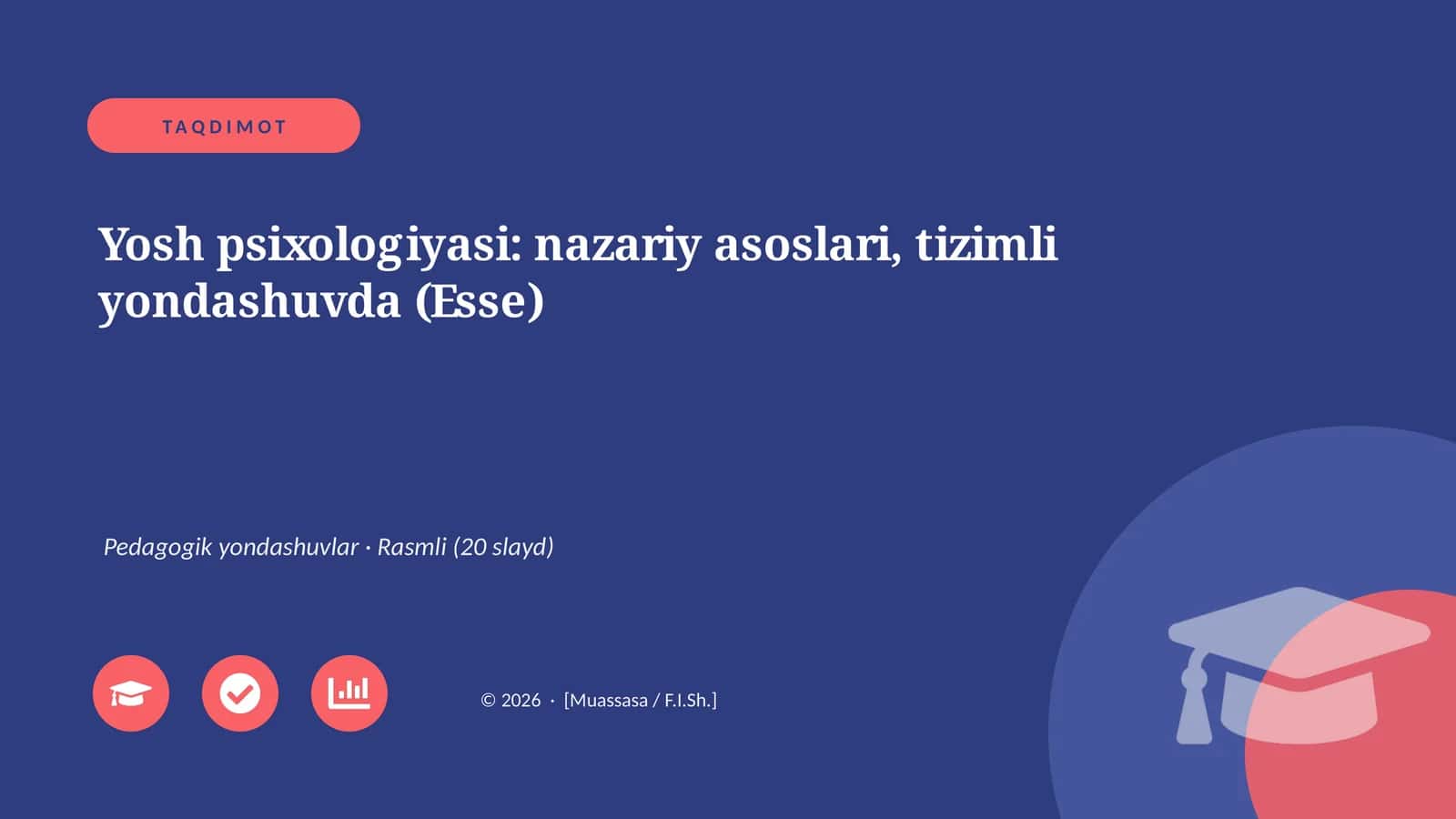 TAQDIMOT

Yosh psixologiyasi: nazariy asoslari, tizimli yondashuvda (Esse)

Pedagogik yondashuvlar · Rasmli (20 slayd)

© 2026 · [Muassasa / F.I.Sh.]